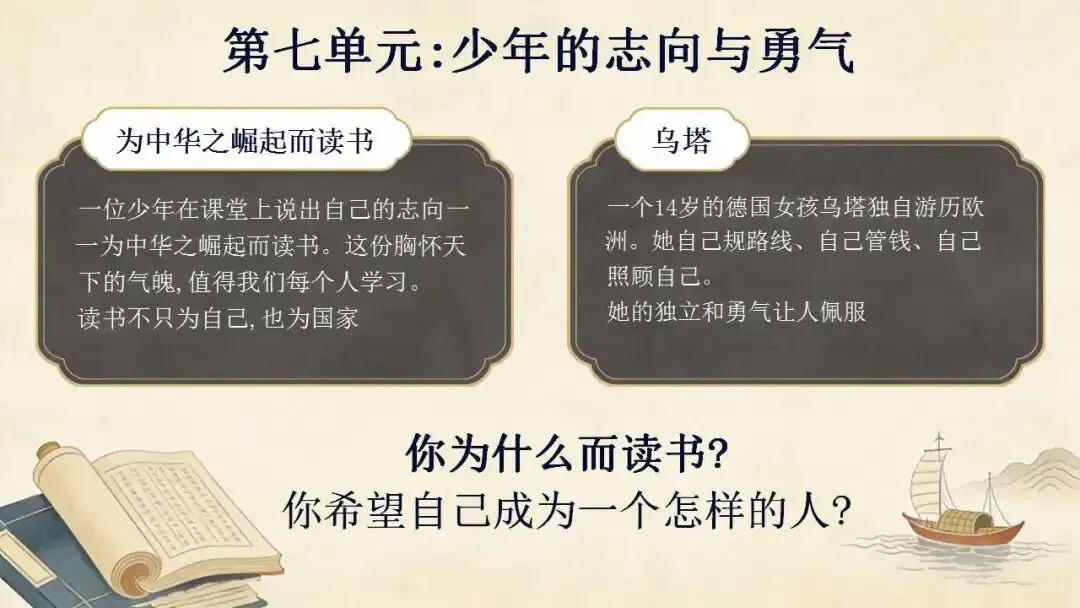 第七单元:少年的志向与勇气

为中华之崛起而读书

一位少年在课堂上说出自己的志向一一为中华之崛起而读书。这份胸怀天下的气魄,值得我们每个人学习。
读书不只为自己,也为国家

乌塔

一个14岁的德国女孩乌塔独自游历欧洲。她自己规路线、自己管钱、自己照顾自己。
她的独立和勇气让人佩服

你为什么而读书?
你希望自己成为一个怎样的人?